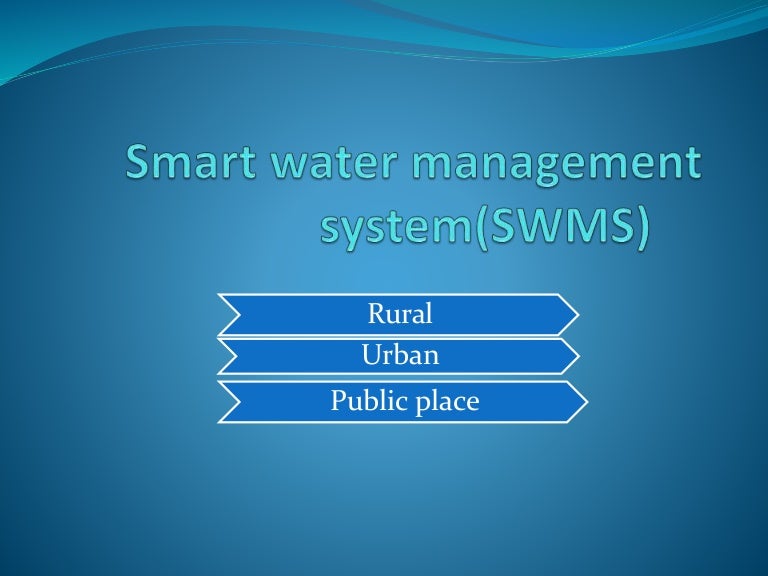 Smart water management system(SWMS)

Rural

Urban

Public place